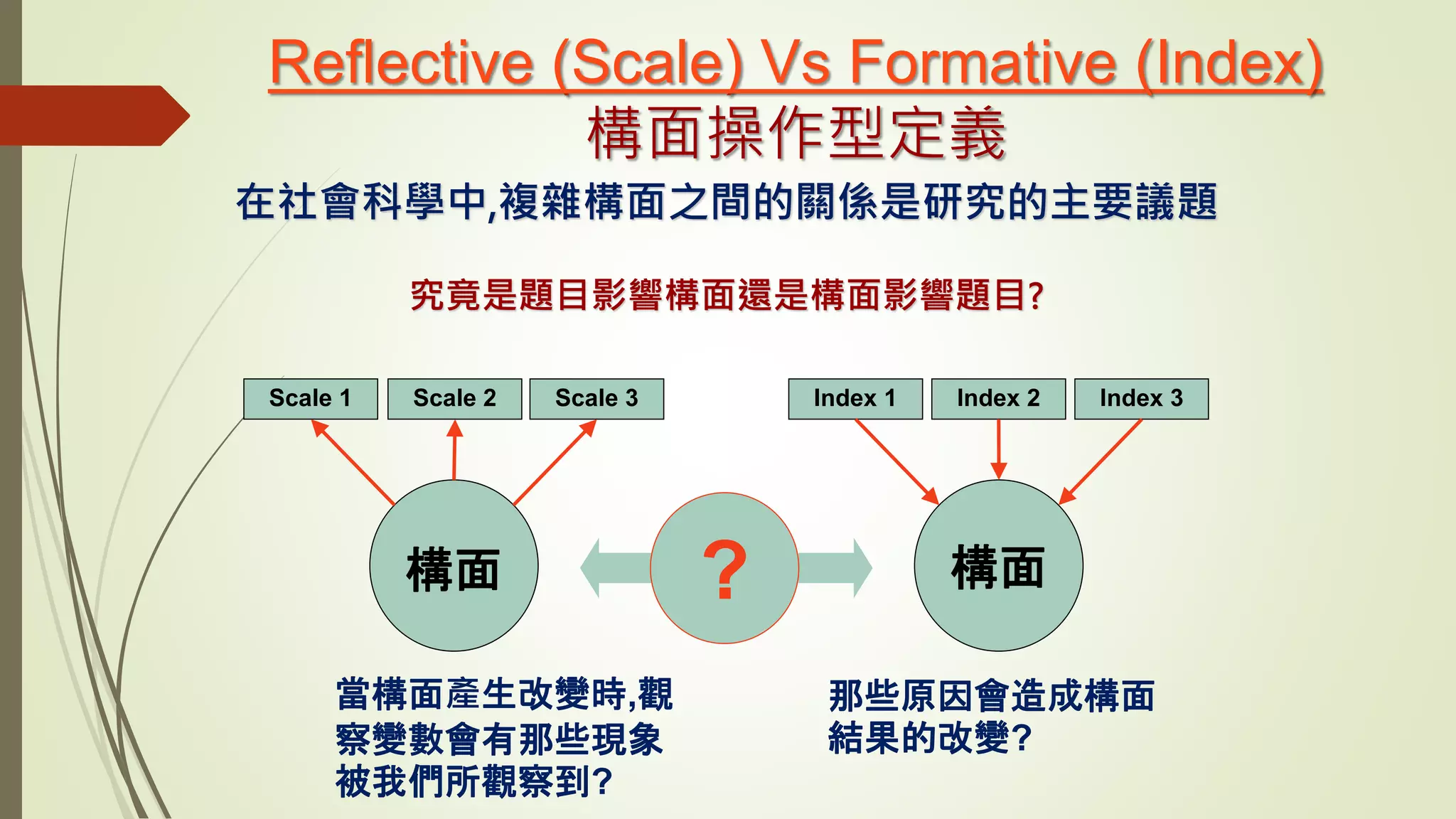 Reflective (Scale) Vs Formative (Index)
構面操作型定義

在社會科學中,複雜構面之間的關係是研究的主要議題

究竟是題目影響構面還是構面影響題目?

Scale 1 Scale 2 Scale 3

Index 1 Index 2 Index 3

構面

?

構面

當構面產生改變時,觀察變數會有那些現象被我們所觀察到?

那些原因會造成構面結果的改變?